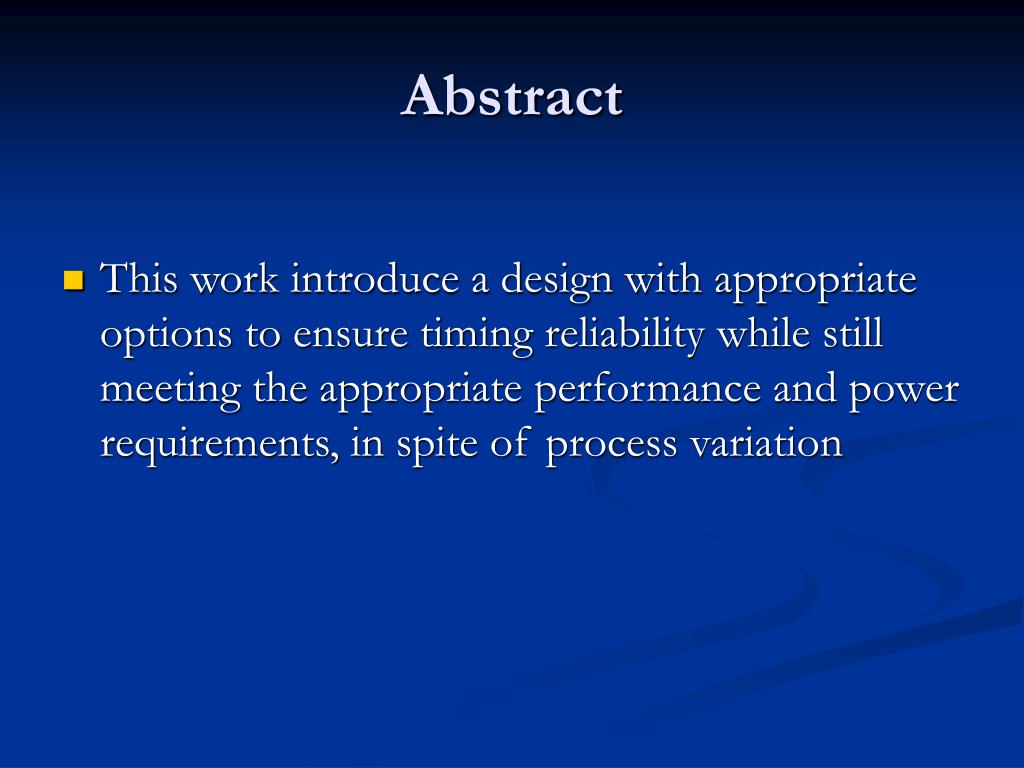 Abstract

This work introduce a design with appropriate options to ensure timing reliability while still meeting the appropriate performance and power requirements, in spite of process variation